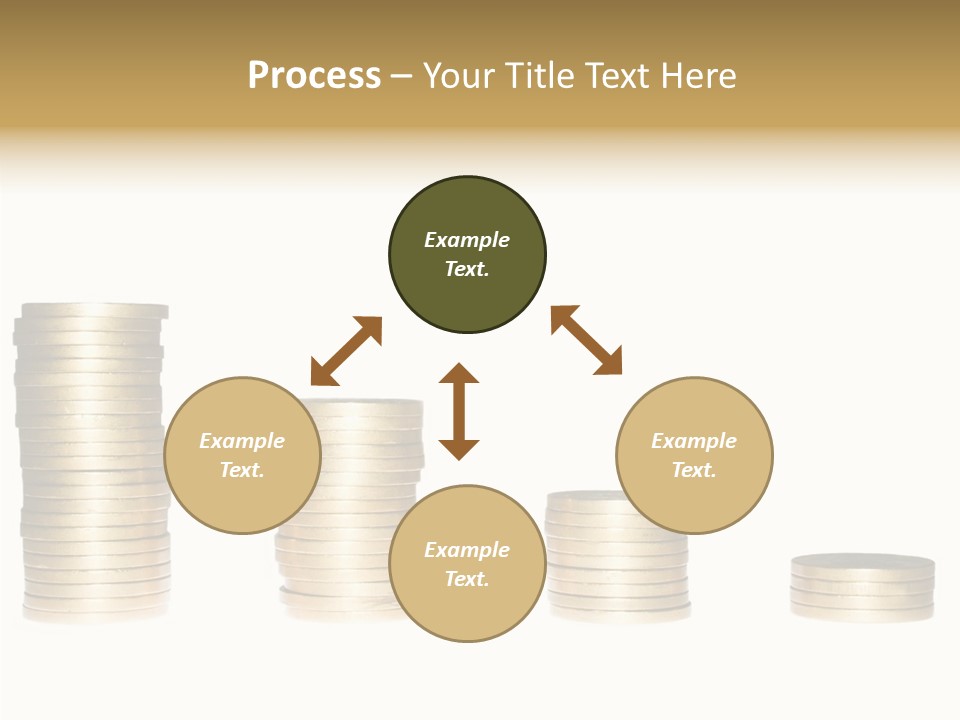 Process – Your Title Text Here

Example Text.

Example Text.

Example Text.

Example Text.